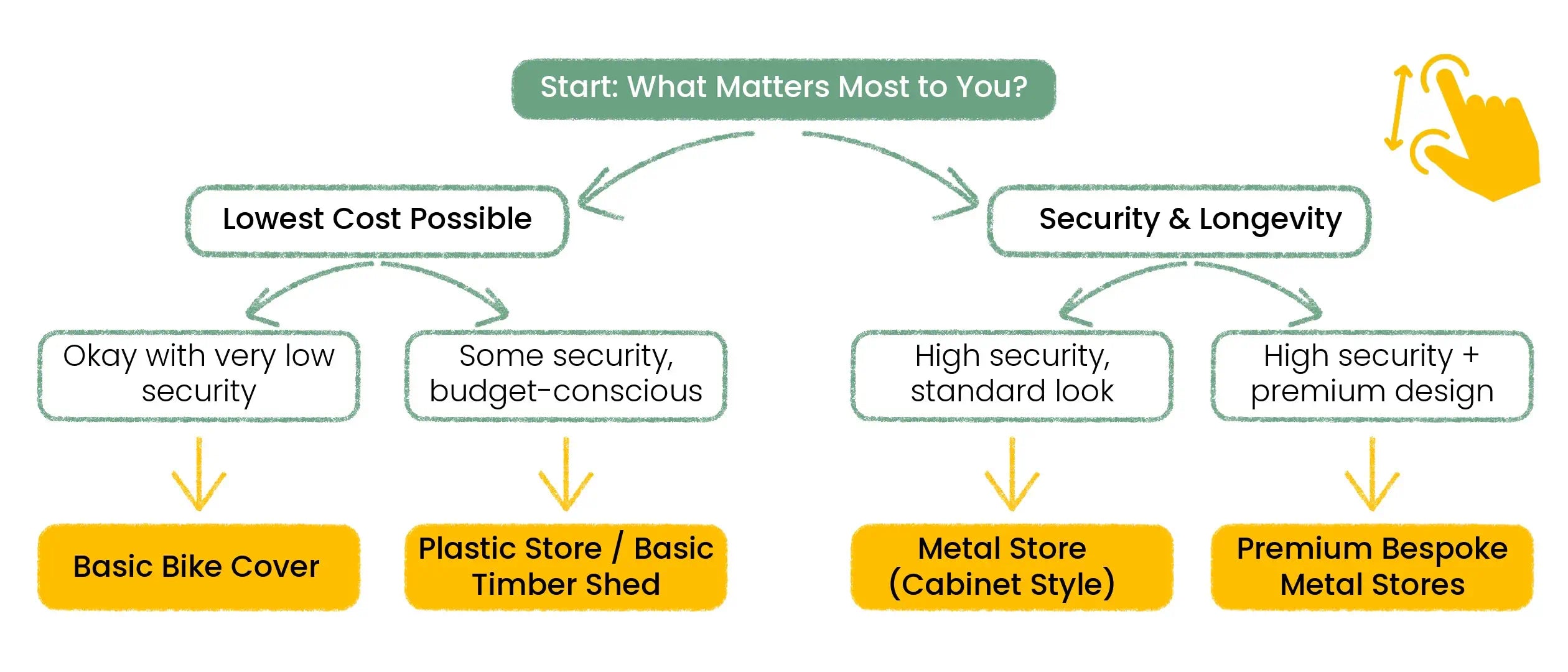 Start: What Matters Most to You?

Lowest Cost Possible

Security & Longevity

Okay with very low security

Some security, budget-conscious

High security, standard look

High security + premium design

Basic Bike Cover

Plastic Store / Basic Timber Shed

Metal Store (Cabinet Style)

Premium Bespoke Metal Stores